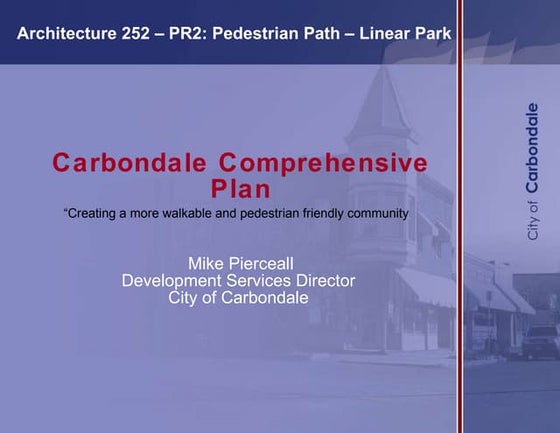 Architecture 252 – PR2: Pedestrian Path – Linear Park

Carbondale Comprehensive Plan

“Creating a more walkable and pedestrian friendly community

Mike Pierceall
Development Services Director
City of Carbondale

City of Carbondale